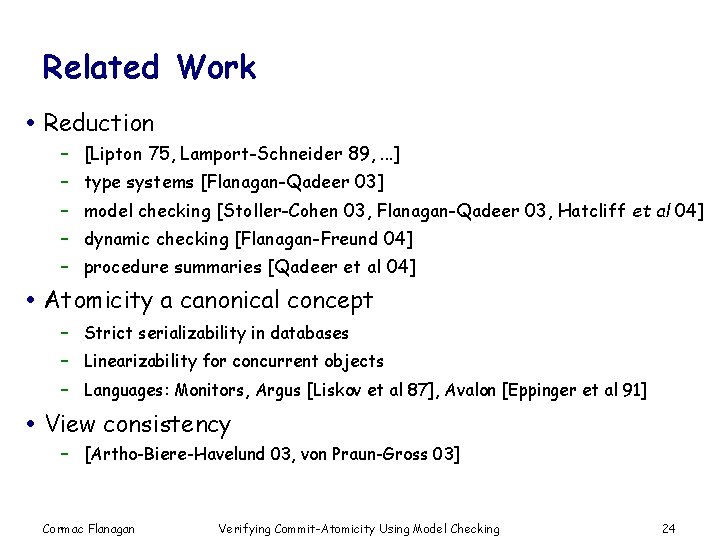 Related Work

• Reduction
 – [Lipton 75, Lamport-Schneider 89, ...]
 – type systems [Flanagan-Qadeer 03]
 – model checking [Stoller-Cohen 03, Flanagan-Qadeer 03, Hatcliff et al 04]
 – dynamic checking [Flanagan-Freund 04]
 – procedure summaries [Qadeer et al 04]

• Atomicity a canonical concept
 – Strict serializability in databases
 – Linearizability for concurrent objects
 – Languages: Monitors, Argus [Liskov et al 87], Avalon [Eppinger et al 91]

• View consistency
 – [Artho-Biere-Havelund 03, von Praun-Gross 03]

Cormac Flanagan Verifying Commit-Atomicity Using Model Checking 24